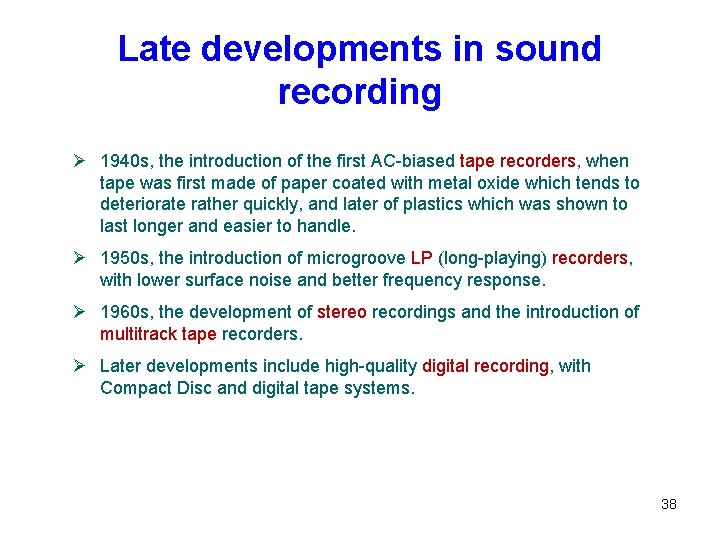 Late developments in sound recording

➢ 1940s, the introduction of the first AC-biased tape recorders, when tape was first made of paper coated with metal oxide which tends to deteriorate rather quickly, and later of plastics which was shown to last longer and easier to handle.

➢ 1950s, the introduction of microgroove LP (long-playing) recorders, with lower surface noise and better frequency response.

➢ 1960s, the development of stereo recordings and the introduction of multitrack tape recorders.

➢ Later developments include high-quality digital recording, with Compact Disc and digital tape systems.

38